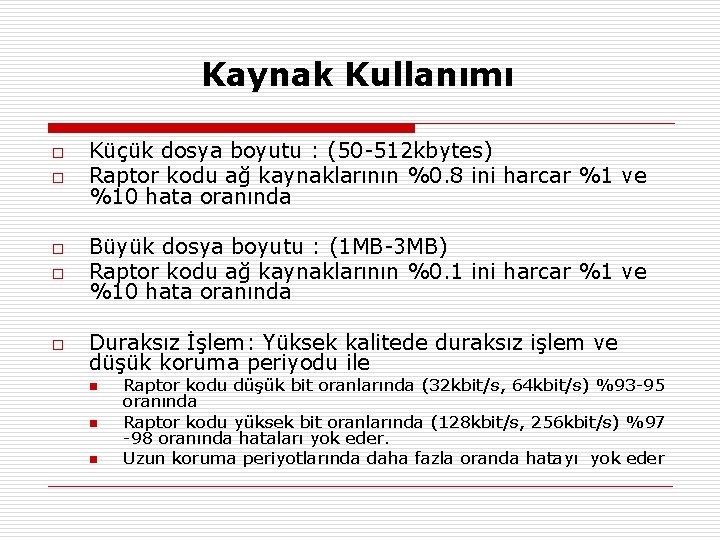 Kaynak Kullanımı

Küçük dosya boyutu : (50-512kbytes)

Raptor kodu ağ kaynaklarının %0.8 ini harcar %1 ve %10 hata oranında

Büyük dosya boyutu : (1MB-3MB)

Raptor kodu ağ kaynaklarının %0.1 ini harcar %1 ve %10 hata oranında

Duraksız İşlem: Yüksek kalitede duraksız işlem ve düşük koruma periyodu ile

Raptor kodu düşük bit oranlarında (32kbit/s, 64kbit/s) %93-95 oranında

Raptor kodu yüksek bit oranlarında (128kbit/s, 256kbit/s) %97 -98 oranında hataları yok eder.

Uzun koruma periyotlarında daha fazla oranda hatayı yok eder